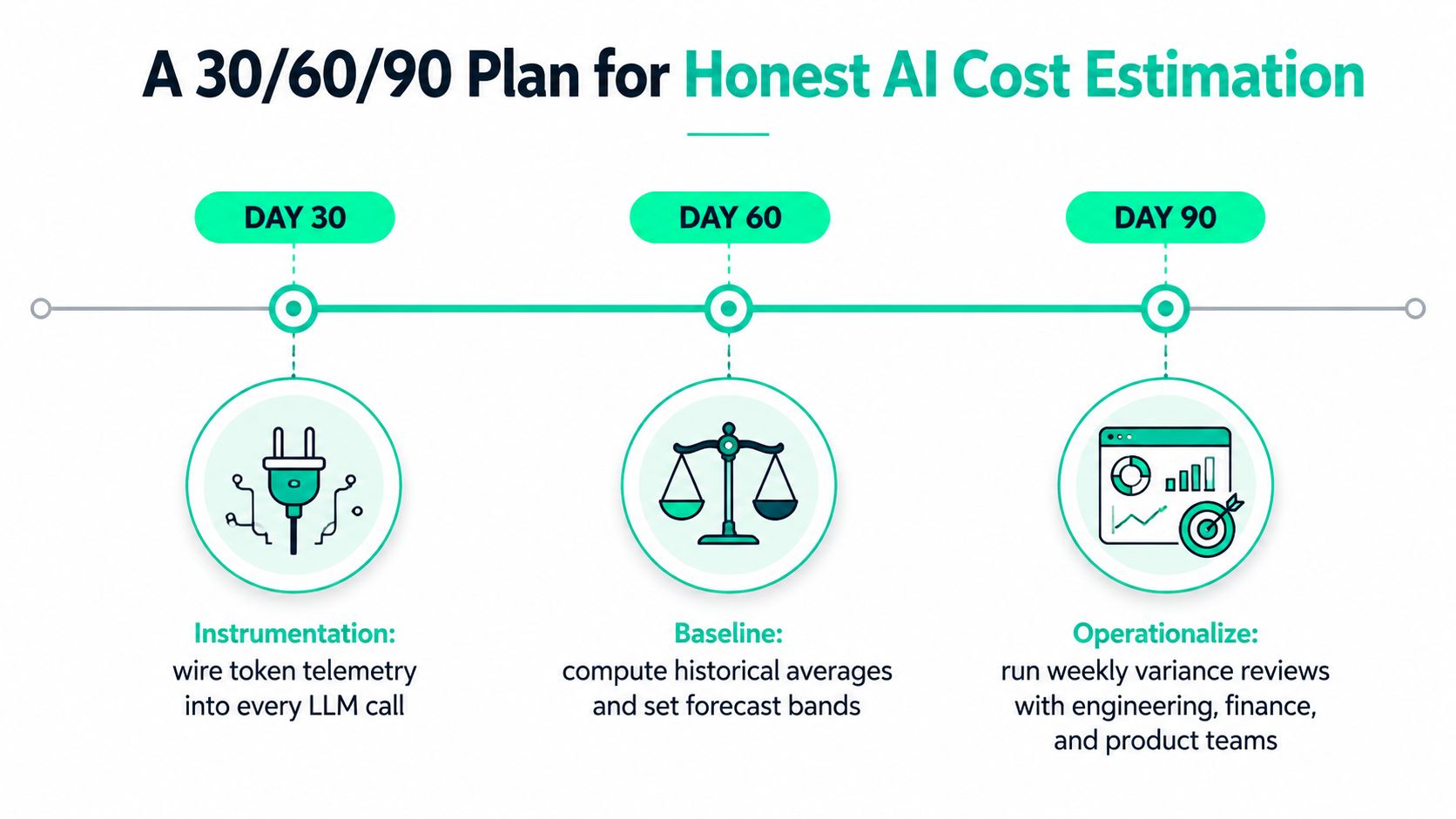 A 30/60/90 Plan for Honest AI Cost Estimation

DAY 30

DAY 60

DAY 90

Instrumentation:
wire token telemetry into every LLM call

Baseline:
compute historical averages and set forecast bands

Operationalize:
run weekly variance reviews with engineering, finance, and product teams